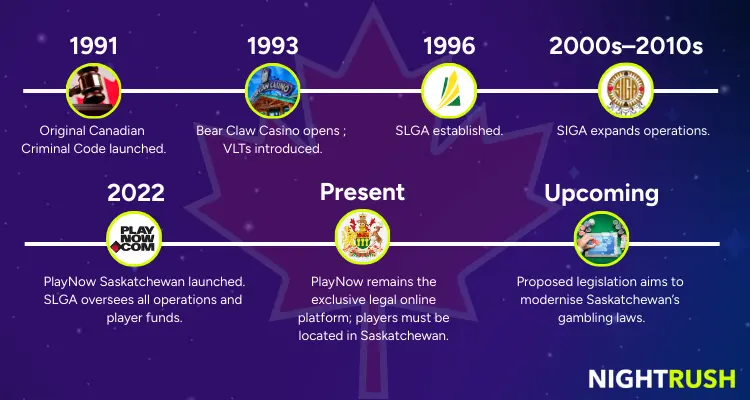 1991

Original Canadian Criminal Code launched.

1993

Bear Claw Casino opens ; VLTs introduced.

1996

SLGA established.

2000s–2010s

SIGA

SIGA expands operations.

2022

PLAY NOW .COM

PlayNow Saskatchewan launched. SLGA oversees all operations and player funds.

Present

PlayNow remains the exclusive legal online platform; players must be located in Saskatchewan.

Upcoming

Proposed legislation aims to modernise Saskatchewan's gambling laws.

NIGHTRUSH